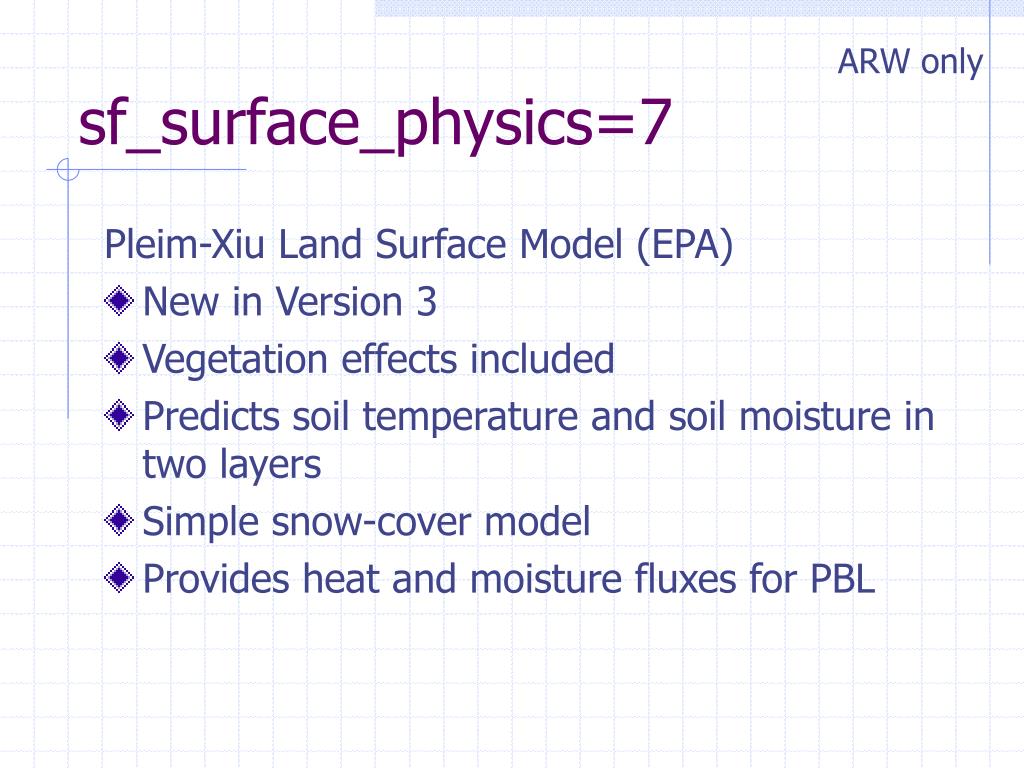 ARW only

sf_surface_physics=7

Pleim-Xiu Land Surface Model (EPA)

New in Version 3

Vegetation effects included

Predicts soil temperature and soil moisture in two layers

Simple snow-cover model

Provides heat and moisture fluxes for PBL